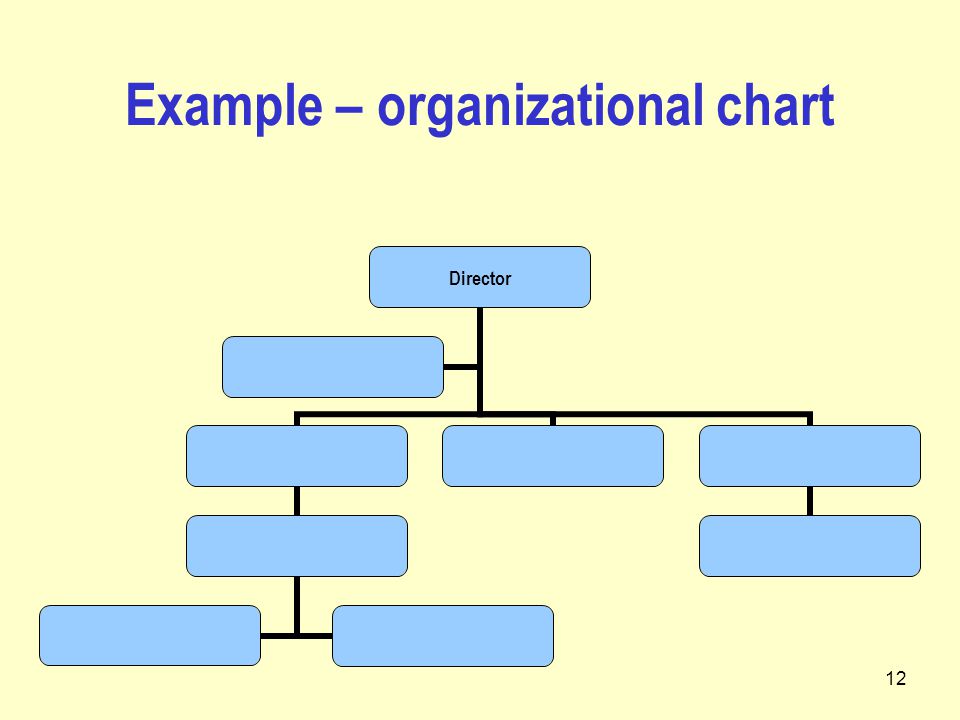 Example – organizational chart

Director

12